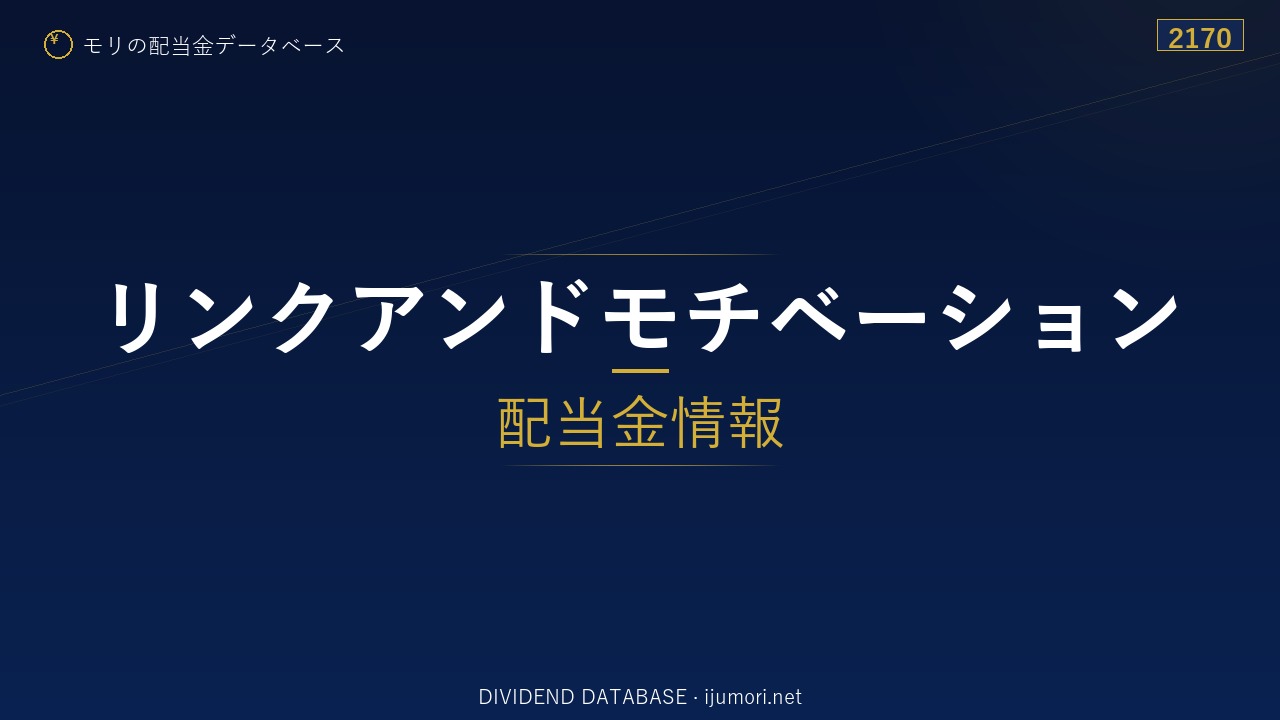 ¥ モリの配当金データベース

2170

リンクアンドモチベーション

配当金情報

DIVIDEND DATABASE · ijumori.net